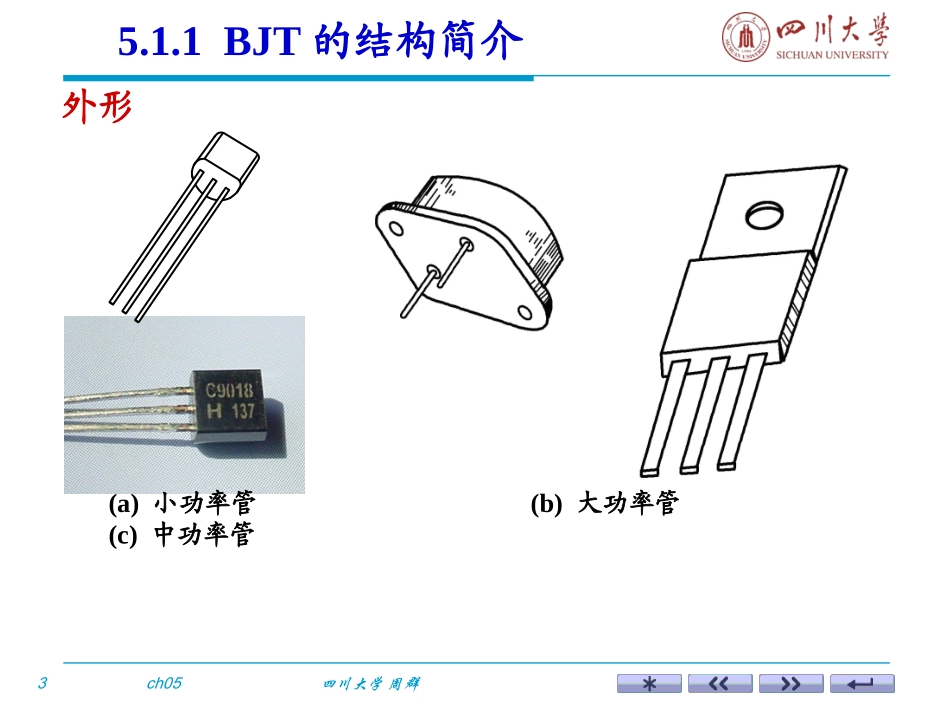 5.1.1 BJT 的结构简介

四川大學
SICHUAN UNIVERSITY

外形

C9018
H 137

(a) 小功率管
(c) 中功率管

(b) 大功率管

3
ch05
四川大学 周群
*
<<
>>
↵